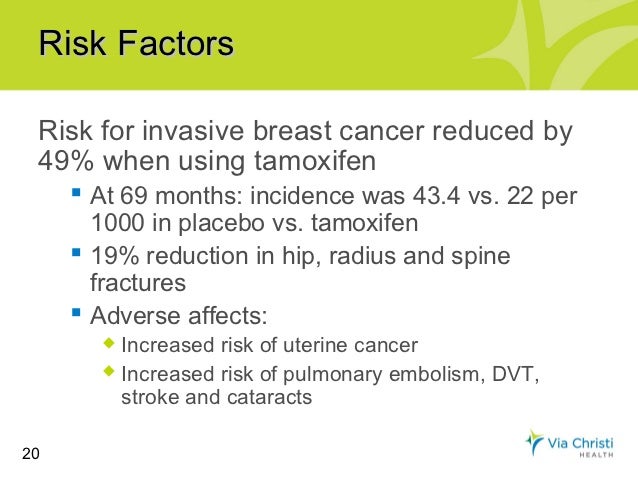 Risk Factors

Risk for invasive breast cancer reduced by 49% when using tamoxifen

- At 69 months: incidence was 43.4 vs. 22 per 1000 in placebo vs. tamoxifen
- 19% reduction in hip, radius and spine fractures
- Adverse affects:
  - Increased risk of uterine cancer
  - Increased risk of pulmonary embolism, DVT, stroke and cataracts

20

Via Christi HEALTH